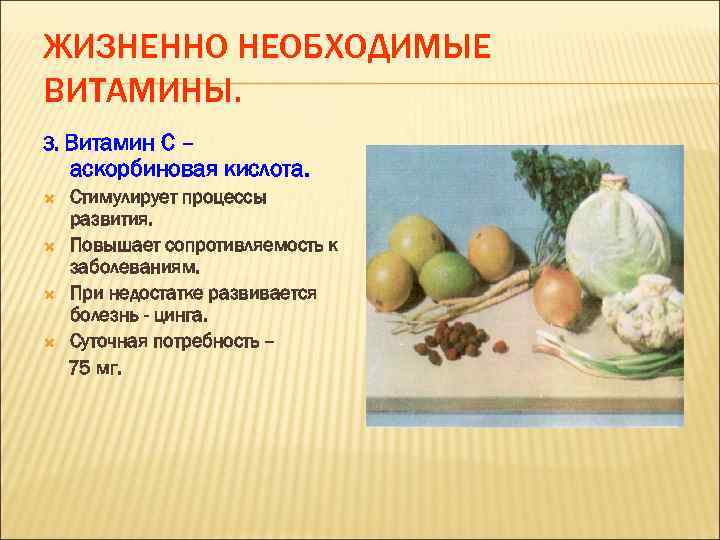 ЖИЗНЕННО НЕОБХОДИМЫЕ ВИТАМИНЫ.

3. Витамин С – аскорбиновая кислота.

Стимулирует процессы развития.

Повышает сопротивляемость к заболеваниям.

При недостатке развивается болезнь - цинга.

Суточная потребность – 75 мг.